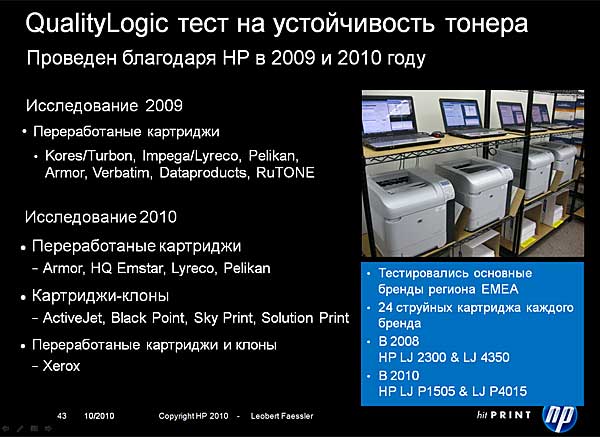 QualityLogic тест на устойчивость тонера

Проведен благодаря HP в 2009 и 2010 году

Исследование 2009

• Переработаные картриджи

• Kores/Turbon, Impega/Lyreco, Pelikan, Armor, Verbatim, Dataproducts, RuTONE

Исследование 2010

• Переработаные картриджи

– Armor, HQ Emstar, Lyreco, Pelikan

• Картриджи-клоны

– ActiveJet, Black Point, Sky Print, Solution Print

• Переработаные картриджи и клоны

– Xerox

• Тестировались основные бренды региона EMEA

• 24 струйных картриджа каждого бренда

• В 2008 HP LJ 2300 & LJ 4350

• В 2010 HP LJ P1505 & LJ P4015

43 10/2010 Copyright HP 2010 - Leobert Faessler

hit PRINT

hp